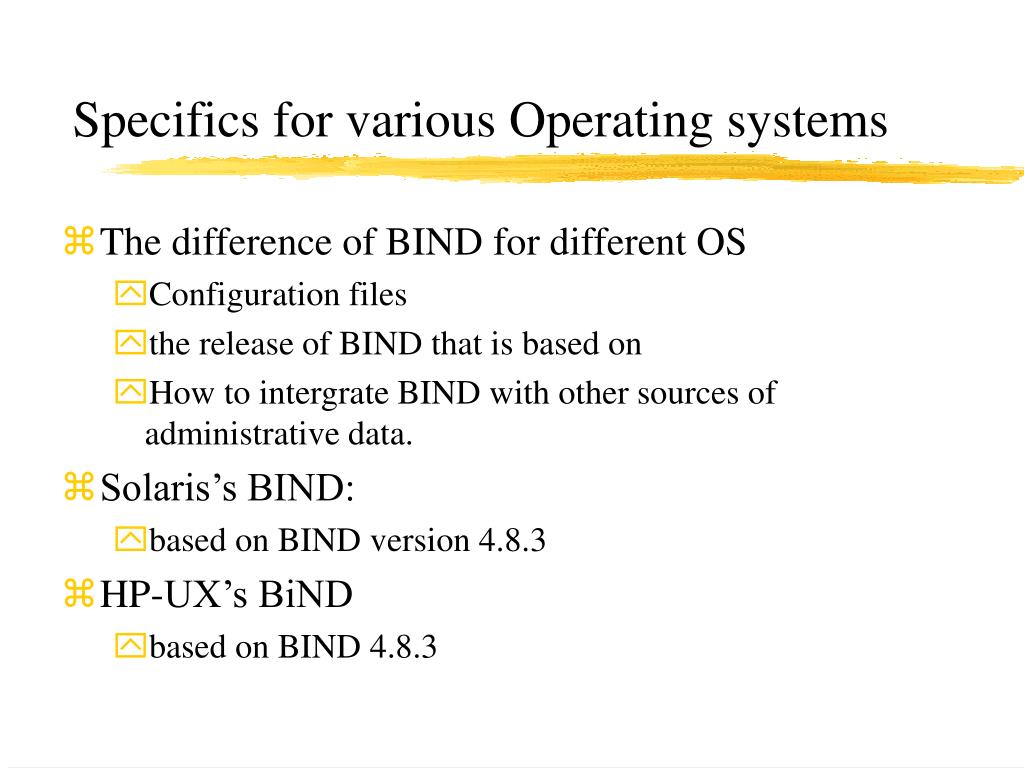 Specifics for various Operating systems

The difference of BIND for different OS

Configuration files

the release of BIND that is based on

How to intergrate BIND with other sources of administrative data.

Solaris’s BIND:

based on BIND version 4.8.3

HP-UX’s BiND

based on BIND 4.8.3